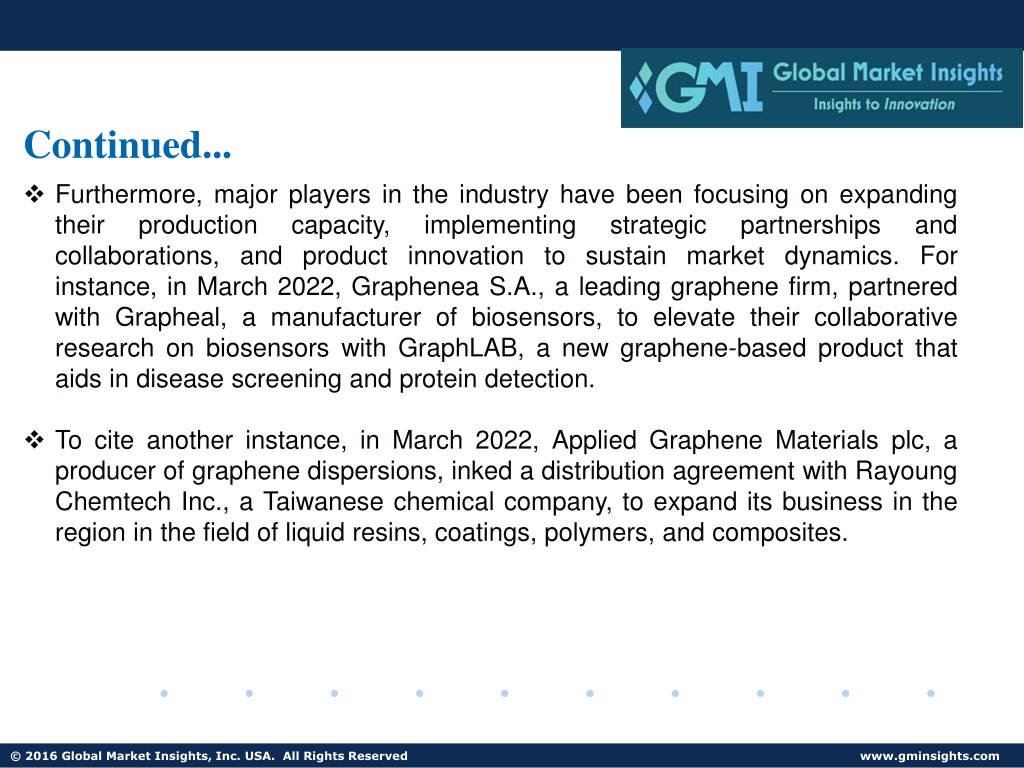 GMI Global Market Insights
Insights to Innovation

Continued...

❖ Furthermore, major players in the industry have been focusing on expanding their production capacity, implementing strategic partnerships and collaborations, and product innovation to sustain market dynamics. For instance, in March 2022, Graphenea S.A., a leading graphene firm, partnered with Grapheal, a manufacturer of biosensors, to elevate their collaborative research on biosensors with GraphLAB, a new graphene-based product that aids in disease screening and protein detection.

❖ To cite another instance, in March 2022, Applied Graphene Materials plc, a producer of graphene dispersions, inked a distribution agreement with Rayoung Chemtech Inc., a Taiwanese chemical company, to expand its business in the region in the field of liquid resins, coatings, polymers, and composites.

© 2016 Global Market Insights, Inc. USA. All Rights Reserved
www.gminsights.com